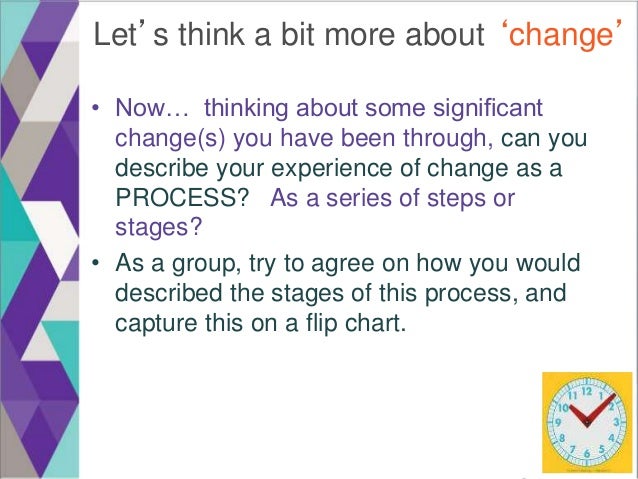 Let's think a bit more about 'change'

• Now… thinking about some significant change(s) you have been through, can you describe your experience of change as a PROCESS? As a series of steps or stages?

• As a group, try to agree on how you would described the stages of this process, and capture this on a flip chart.

11 12 1 2 3 4 5 6 7 8 9 10